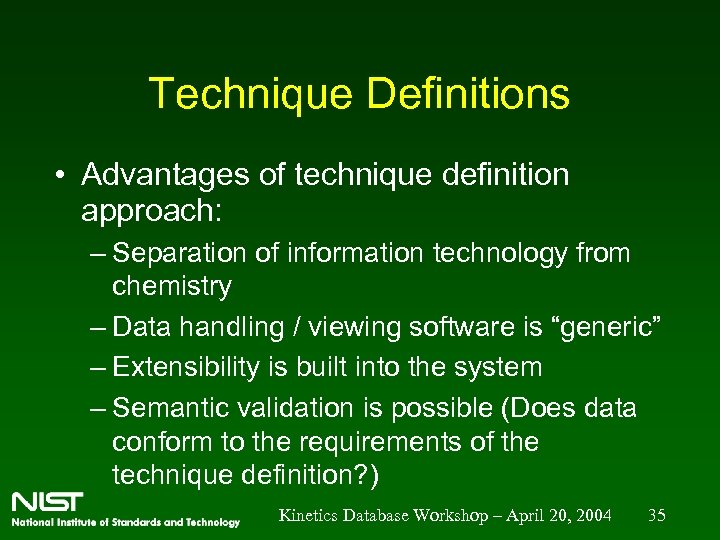 Technique Definitions

• Advantages of technique definition approach:

– Separation of information technology from chemistry

– Data handling / viewing software is “generic”

– Extensibility is built into the system

– Semantic validation is possible (Does data conform to the requirements of the technique definition?)

NIST
National Institute of Standards and Technology

Kinetics Database Workshop – April 20, 2004 35